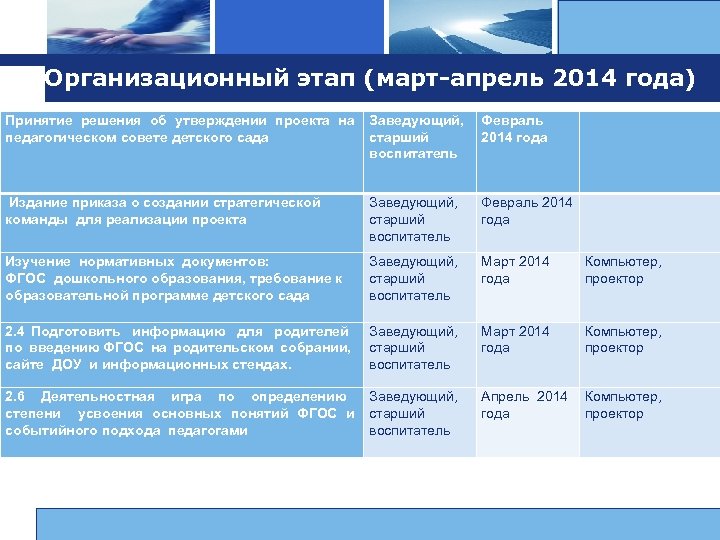 Организационный этап (март-апрель 2014 года)

| | | | |
|---|---|---|---|
| Принятие решения об утверждении проекта на педагогическом совете детского сада | Заведующий, старший воспитатель | Февраль 2014 года | |
| Издание приказа о создании стратегической команды для реализации проекта | Заведующий, старший воспитатель | Февраль 2014 года | |
| Изучение нормативных документов: ФГОС дошкольного образования, требование к образовательной программе детского сада | Заведующий, старший воспитатель | Март 2014 года | Компьютер, проектор |
| 2.4 Подготовить информацию для родителей по введению ФГОС на родительском собрании, сайте ДОУ и информационных стендах. | Заведующий, старший воспитатель | Март 2014 года | Компьютер, проектор |
| 2.6 Деятельностная игра по определению степени усвоения основных понятий ФГОС и событийного подхода педагогами | Заведующий, старший воспитатель | Апрель 2014 года | Компьютер, проектор |